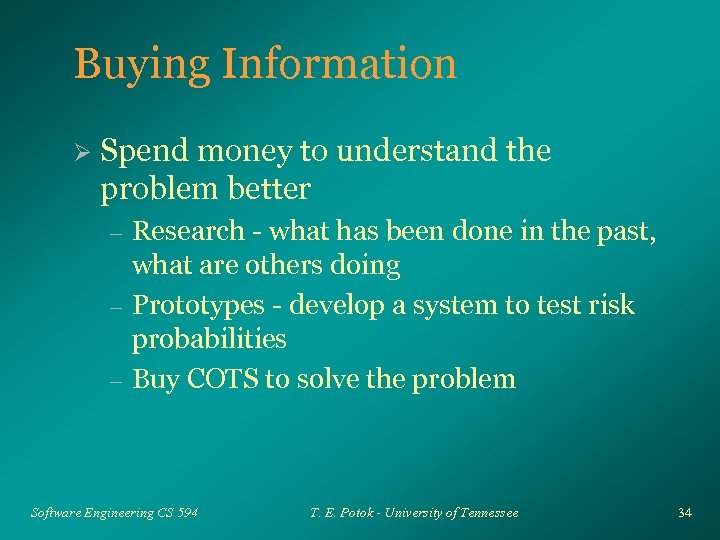 Buying Information

➢ Spend money to understand the problem better

– Research - what has been done in the past, what are others doing

– Prototypes - develop a system to test risk probabilities

– Buy COTS to solve the problem

Software Engineering CS 594

T. E. Potok - University of Tennessee

34